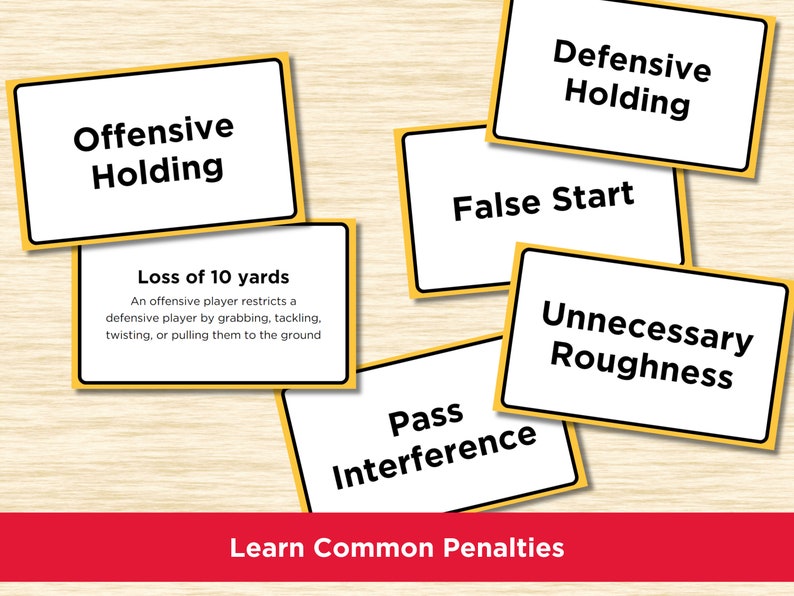 Offensive Holding

Loss of 10 yards

An offensive player restricts a defensive player by grabbing, tackling, twisting, or pulling them to the ground

Defensive Holding

False Start

Unnecessary Roughness

Pass Interference

Learn Common Penalties